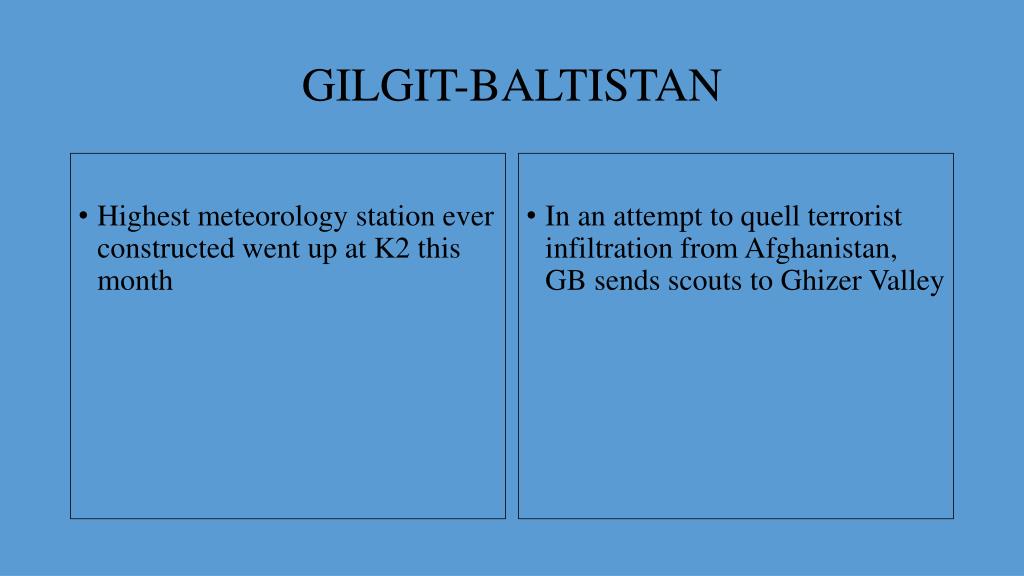 GILGIT-BALTISTAN

• Highest meteorology station ever constructed went up at K2 this month

• In an attempt to quell terrorist infiltration from Afghanistan, GB sends scouts to Ghizer Valley